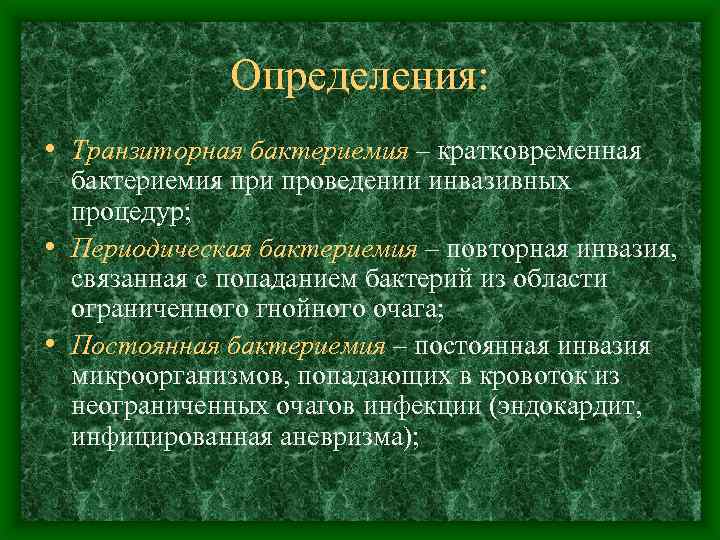 Определения:

• Транзиторная бактериемия – кратковременная бактериемия при проведении инвазивных процедур;

• Периодическая бактериемия – повторная инвазия, связанная с попаданием бактерий из области ограниченного гнойного очага;

• Постоянная бактериемия – постоянная инвазия микроорганизмов, попадающих в кровоток из неограниченных очагов инфекции (эндокардит, инфицированная аневризма);